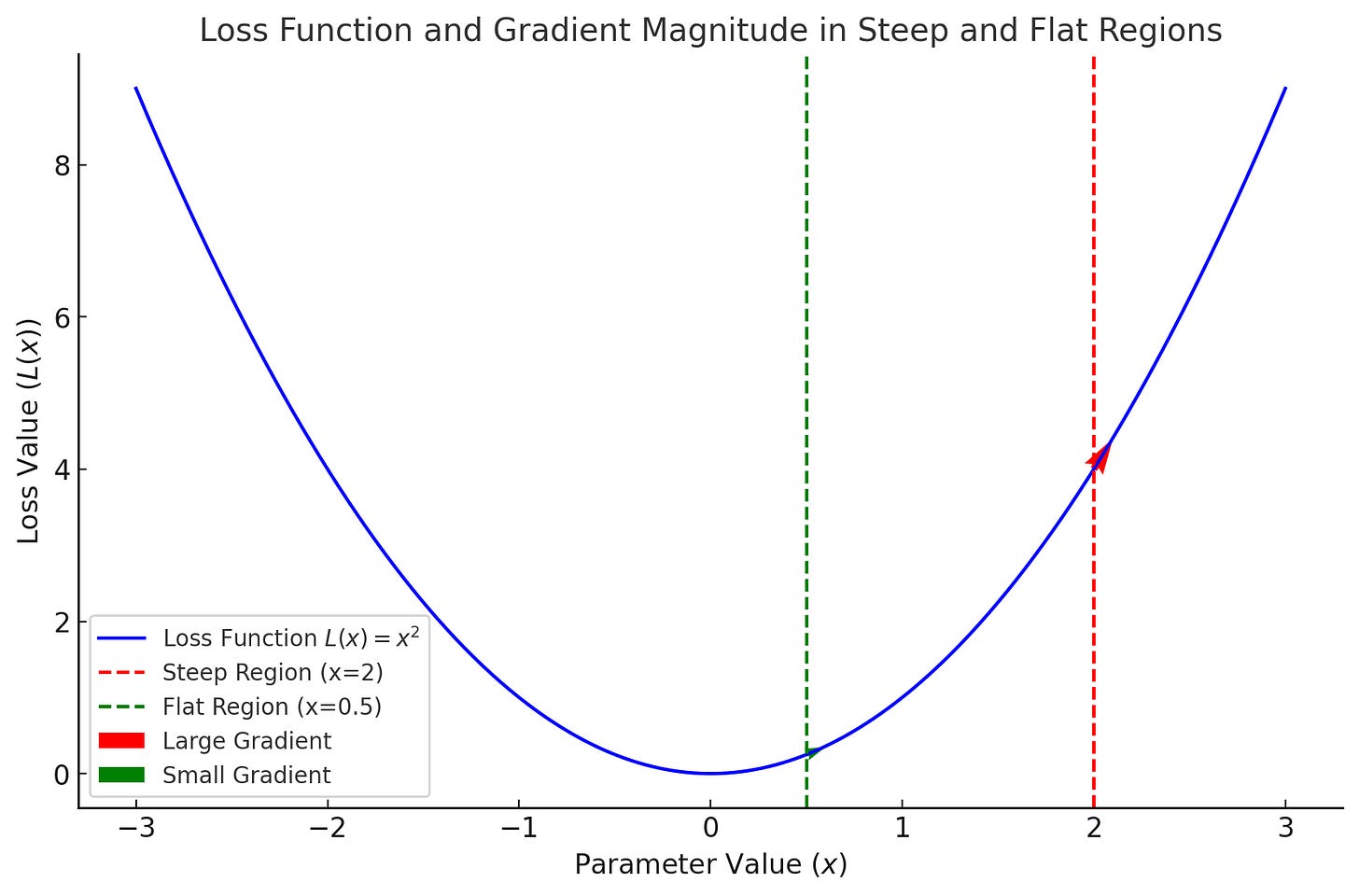 Loss Function and Gradient Magnitude in Steep and Flat Regions

Loss Value ($L(x)$)

8
6
4
2
0

Loss Function $L(x) = x^2$
Steep Region (x=2)
Flat Region (x=0.5)
Large Gradient
Small Gradient

−3 −2 −1 0 1 2 3

Parameter Value ($x$)